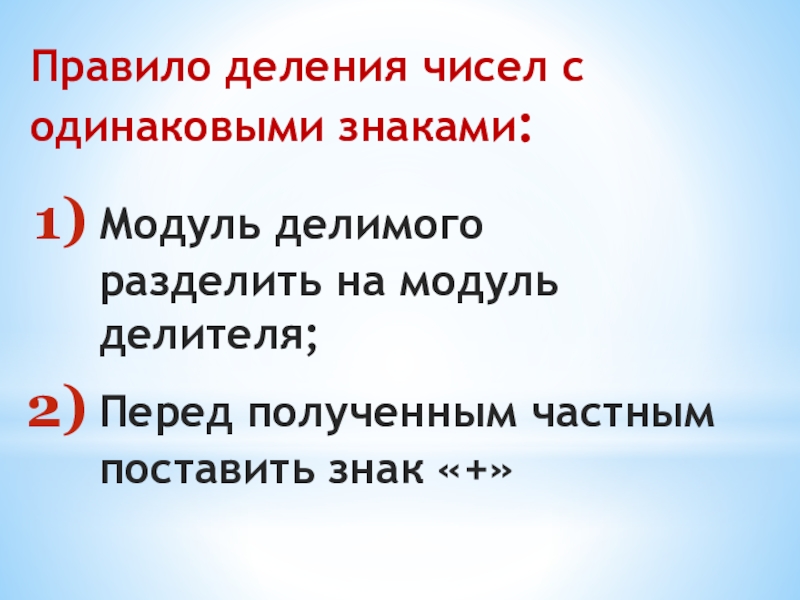 Правило деления чисел с одинаковыми знаками:

1) Модуль делимого разделить на модуль делителя;

2) Перед полученным частным поставить знак «+»